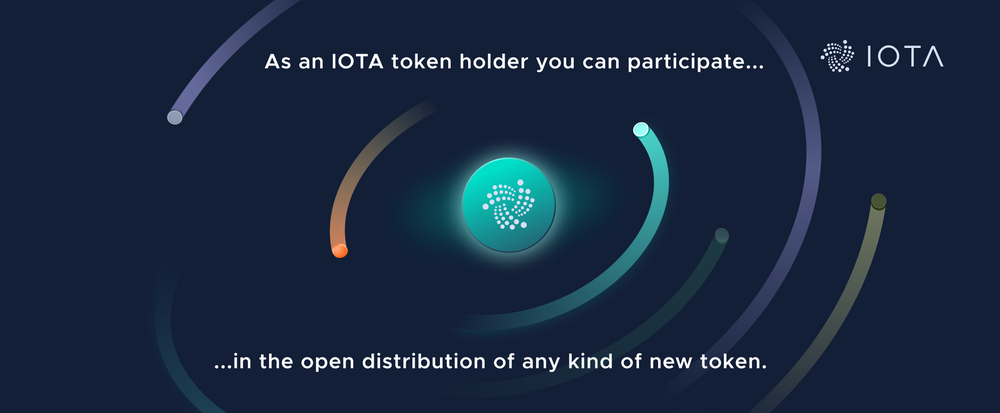 As an IOTA token holder you can participate...

IOTA

...in the open distribution of any kind of new token.